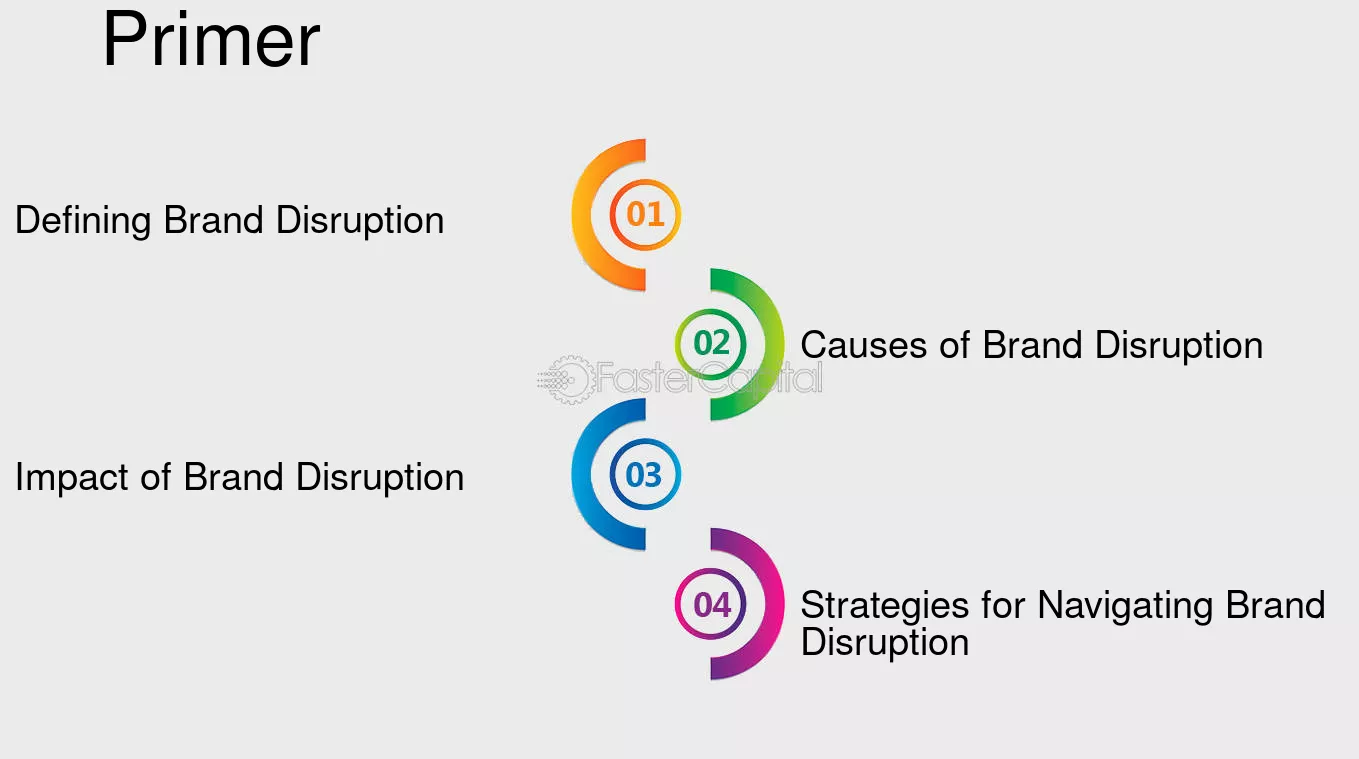 Primer

Defining Brand Disruption

01

02

Causes of Brand Disruption

Impact of Brand Disruption

03

04

Strategies for Navigating Brand Disruption

FasterCapital